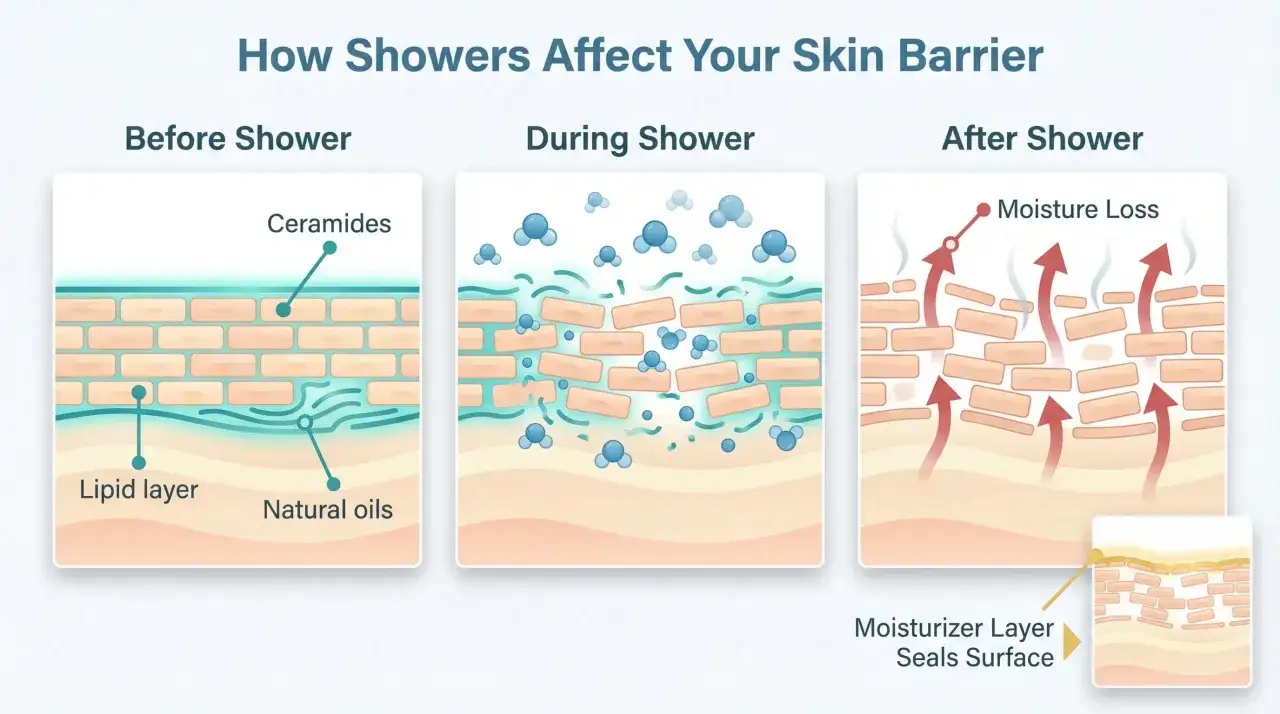 How Showers Affect Your Skin Barrier

Before Shower

Ceramides

Lipid layer

Natural oils

During Shower

After Shower

Moisture Loss

Moisturizer Layer Seals Surface